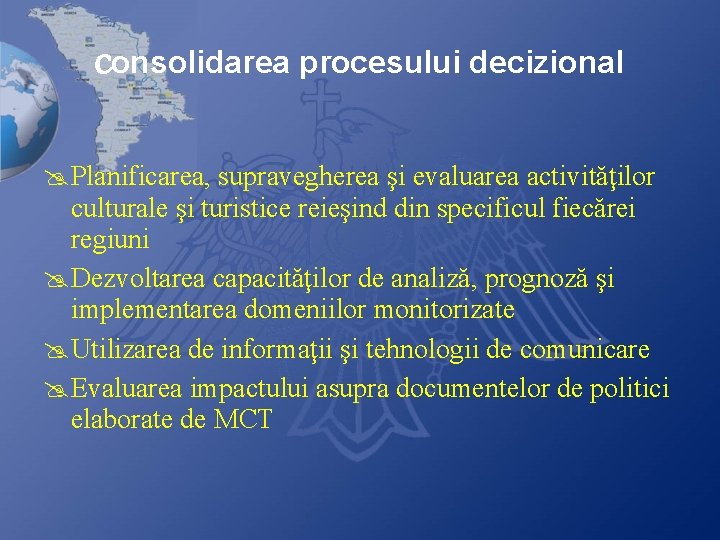 consolidarea procesului decizional

Planificarea, supravegherea şi evaluarea activităţilor culturale şi turistice reieşind din specificul fiecărei regiuni

Dezvoltarea capacităţilor de analiză, prognoză şi implementarea domeniilor monitorizate

Utilizarea de informaţii şi tehnologii de comunicare

Evaluarea impactului asupra documentelor de politici elaborate de MCT